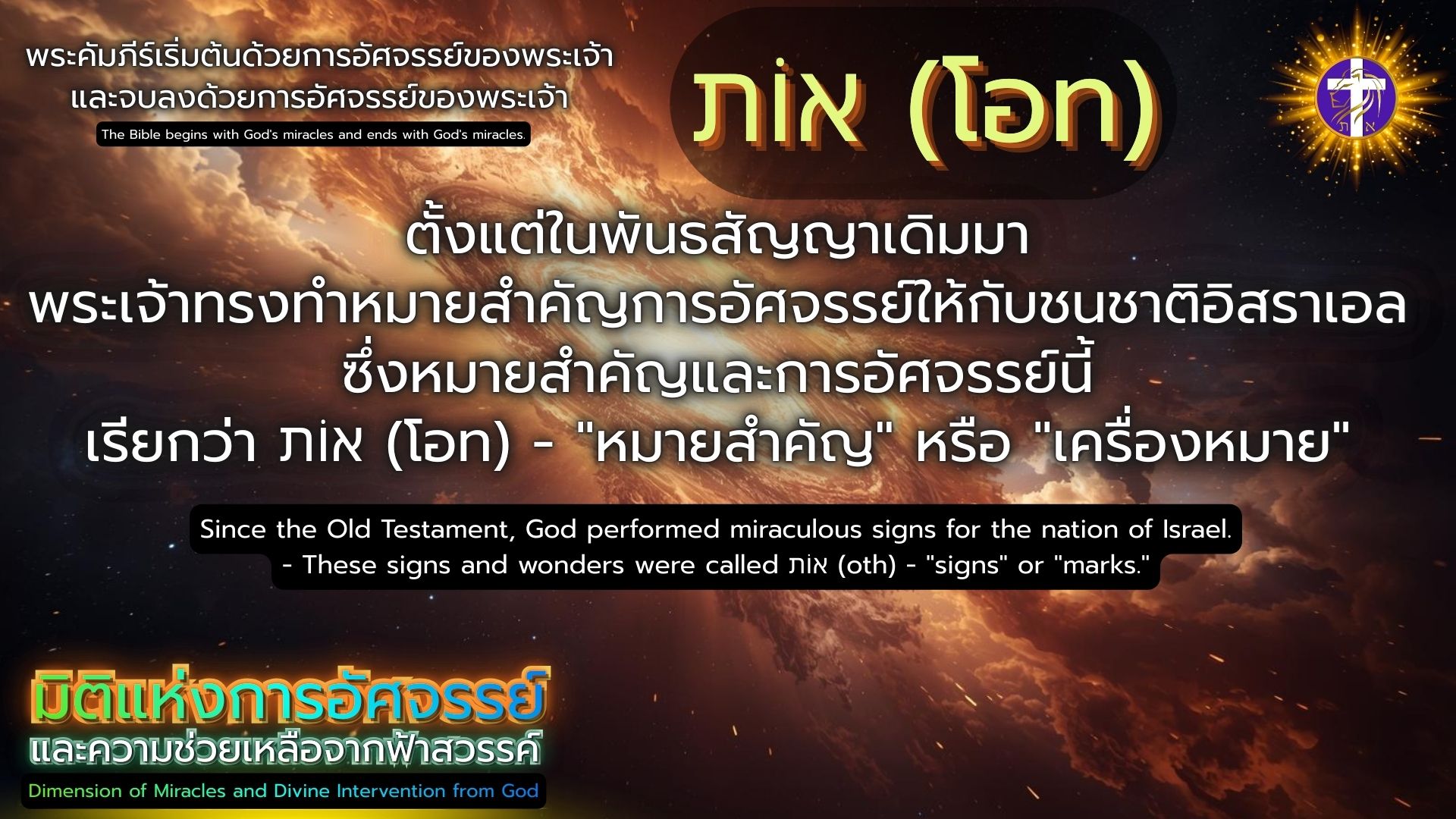 พระคัมภีร์เริ่มต้นด้วยการอัศจรรย์ของพระเจ้า และจบลงด้วยการอัศจรรย์ของพระเจ้า

The Bible begins with God's miracles and ends with God's miracles.

אוֹת (โอท)

ตั้งแต่ในพันธสัญญาเดิมมา
พระเจ้าทรงทำหมายสำคัญการอัศจรรย์ให้กับชนชาติอิสราเอล
ซึ่งหมายสำคัญและการอัศจรรย์นี้
เรียกว่า אוֹת (โอท) - "หมายสำคัญ" หรือ "เครื่องหมาย"

Since the Old Testament, God performed miraculous signs for the nation of Israel.
- These signs and wonders were called אות (oth) - "signs" or "marks."

มิติแห่งการอัศจรรย์
และความช่วยเหลือจากฟ้าสวรรค์
Dimension of Miracles and Divine Intervention from God